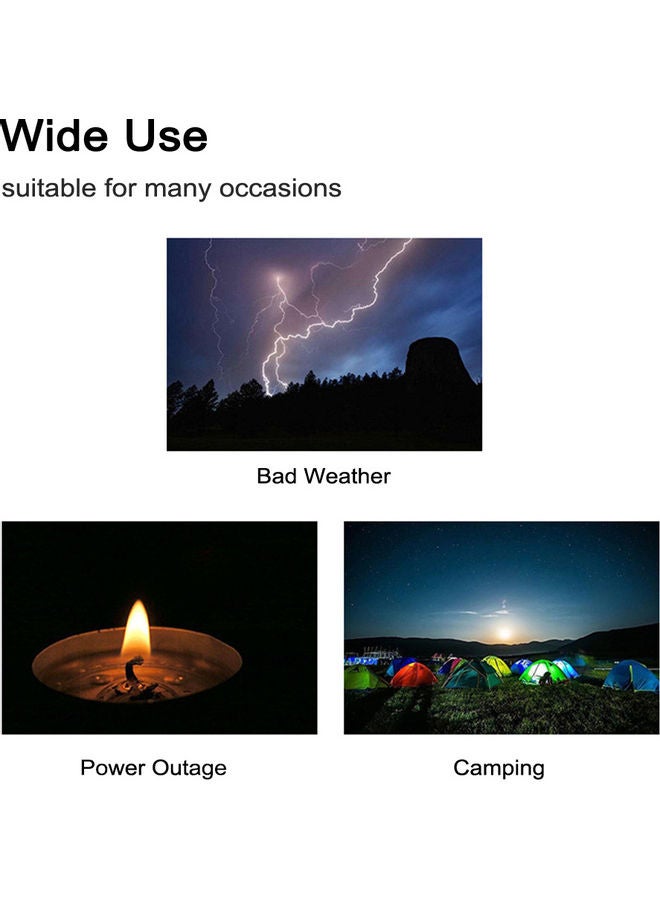 Wide Use
suitable for many occasions

Bad Weather

Power Outage

Camping